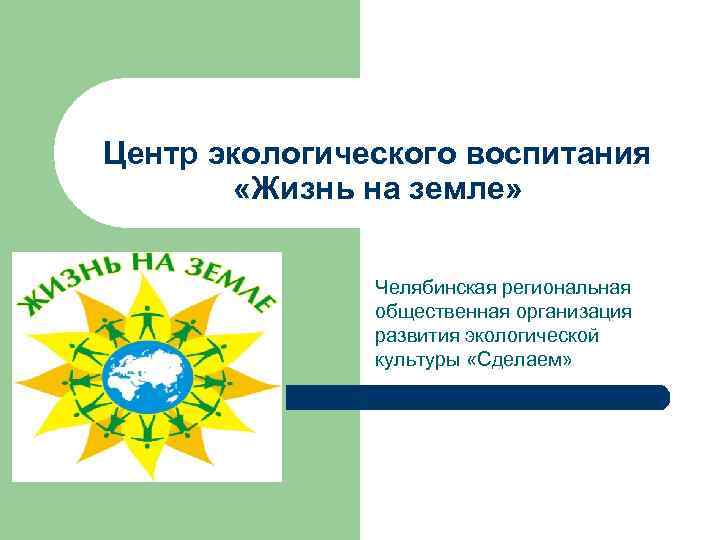 Центр экологического воспитания «Жизнь на земле»

ЖИЗНЬ НА ЗЕМЛЕ

Челябинская региональная общественная организация развития экологической культуры «Сделаем»